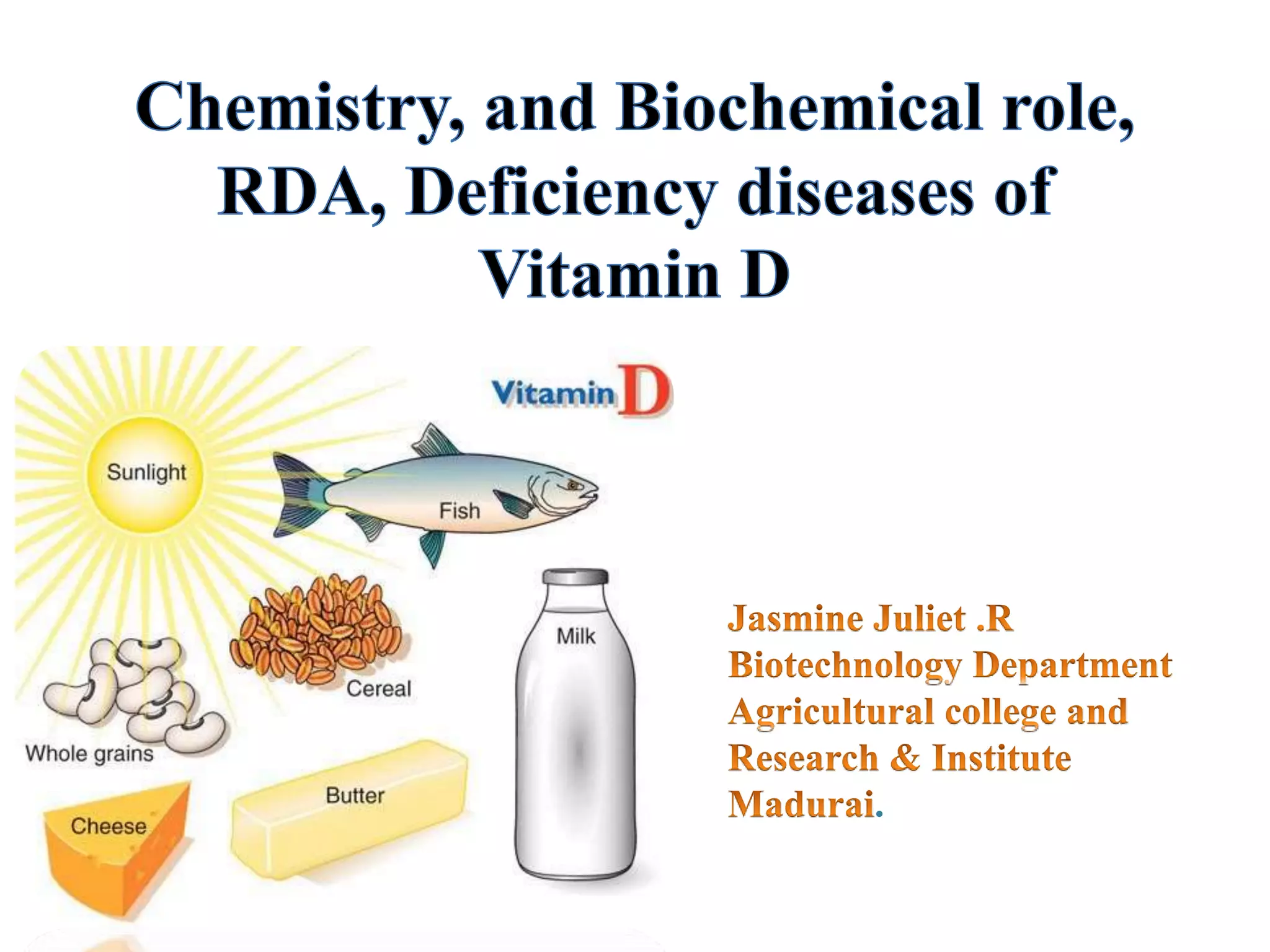 Chemistry, and Biochemical role, RDA, Deficiency diseases of Vitamin D

Vitamin D

Sunlight

Fish

Cereal

Milk

Whole grains

Butter

Cheese

Jasmine Juliet .R
Biotechnology Department
Agricultural college and Research & Institute
Madurai.